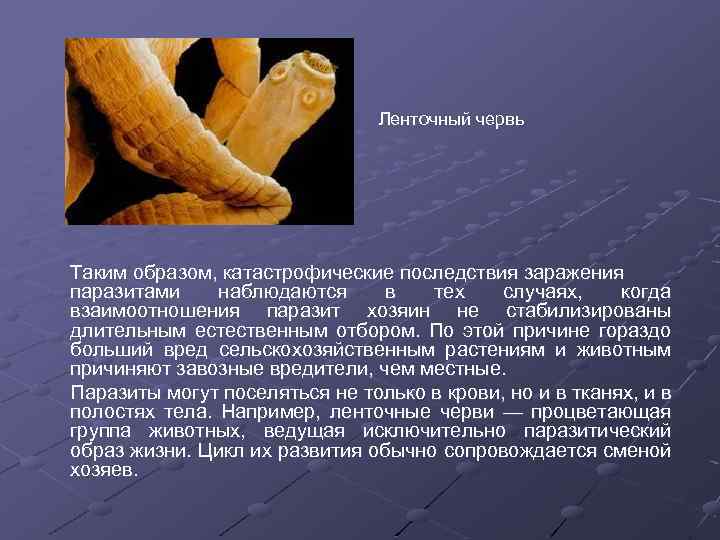 Ленточный червь

Таким образом, катастрофические последствия заражения паразитами наблюдаются в тех случаях, когда взаимоотношения паразит хозяин не стабилизированы длительным естественным отбором. По этой причине гораздо больший вред сельскохозяйственным растениям и животным причиняют завозные вредители, чем местные.

Паразиты могут поселяться не только в крови, но и в тканях, и в полостях тела. Например, ленточные черви — процветающая группа животных, ведущая исключительно паразитический образ жизни. Цикл их развития обычно сопровождается сменой хозяев.